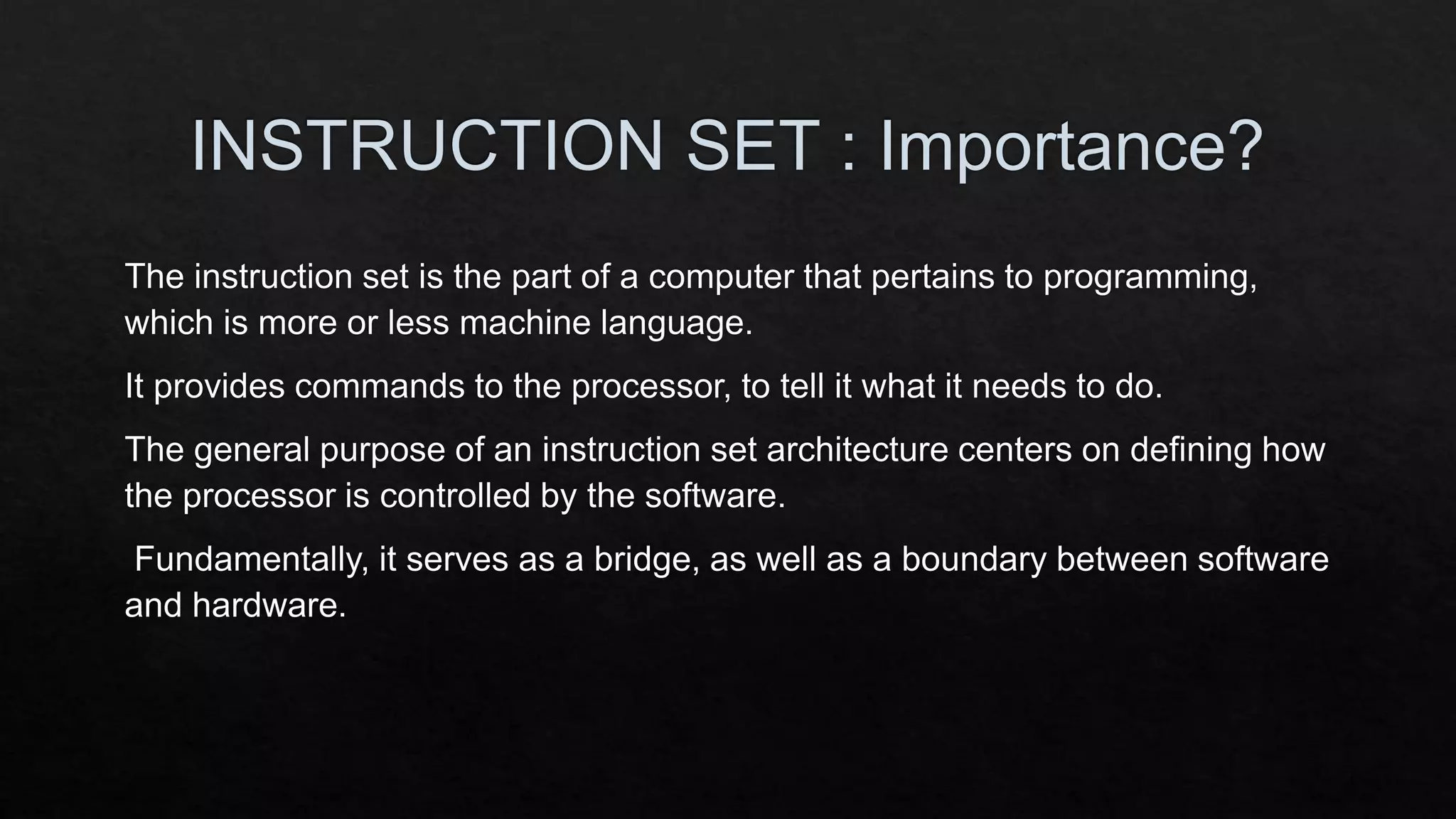 INSTRUCTION SET : Importance?

The instruction set is the part of a computer that pertains to programming, which is more or less machine language.

It provides commands to the processor, to tell it what it needs to do.

The general purpose of an instruction set architecture centers on defining how the processor is controlled by the software.

Fundamentally, it serves as a bridge, as well as a boundary between software and hardware.